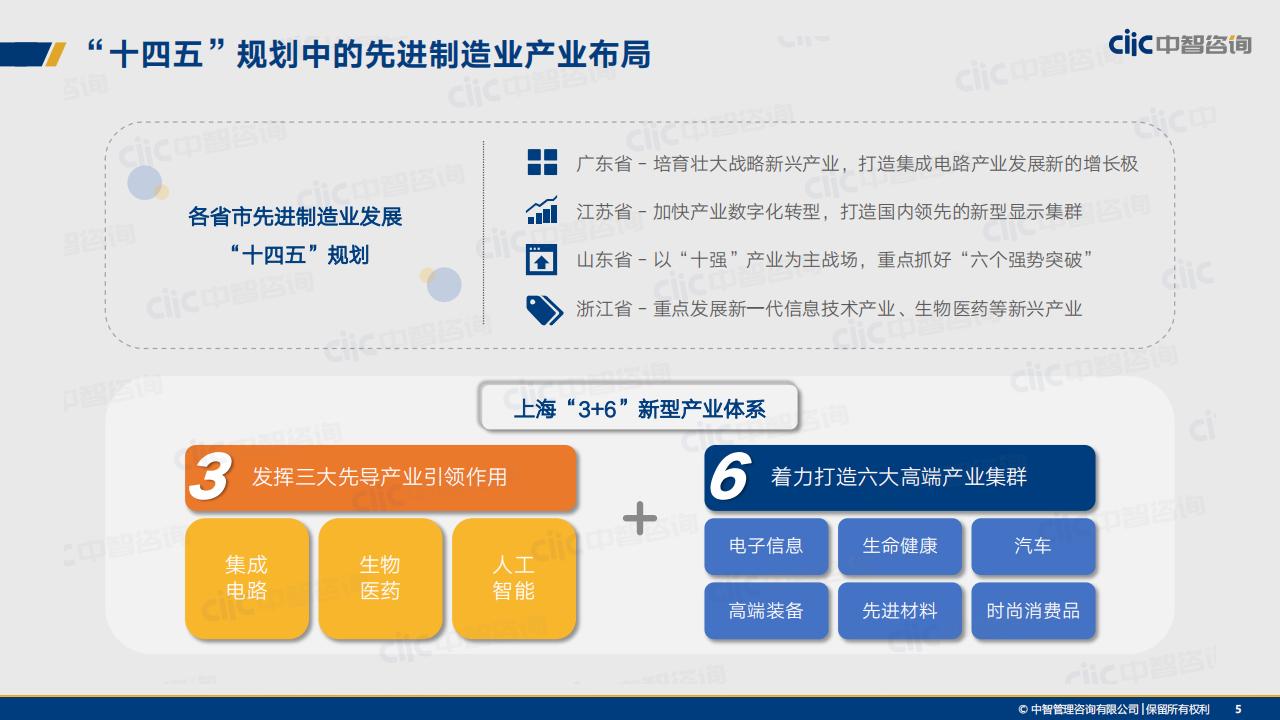 “十四五”规划中的先进制造业产业布局

ciic中智咨询

各省市先进制造业发展“十四五”规划

广东省 – 培育壮大战略新兴产业，打造集成电路产业发展新的增长极

江苏省 – 加快产业数字化转型，打造国内领先的新型显示集群

山东省 – 以“十强”产业为主战场，重点抓好“六个强势突破”

浙江省 – 重点发展新一代信息技术产业、生物医药等新兴产业

上海“3+6”新型产业体系

3 发挥三大先导产业引领作用

集成电路

生物医药

人工智能

+

6 着力打造六大高端产业集群

电子信息

生命健康

汽车

高端装备

先进材料

时尚消费品

© 中智管理咨询有限公司 | 保留所有权利 5